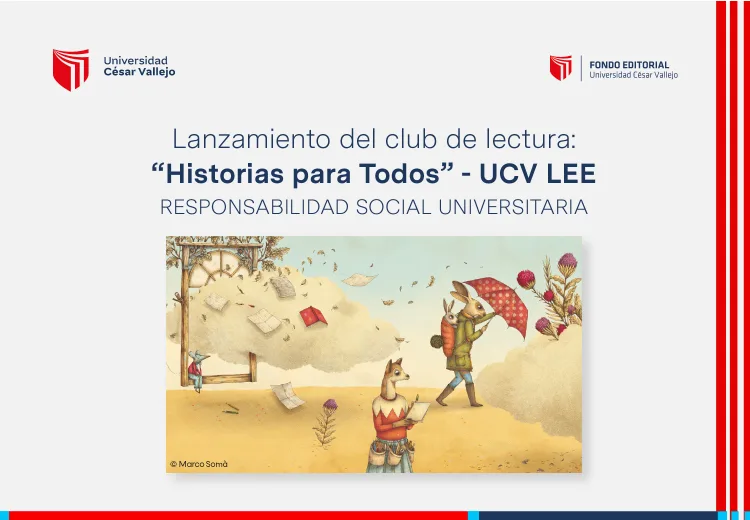 Universidad César Vallejo

FONDO EDITORIAL
Universidad César Vallejo

Lanzamiento del club de lectura:
“Historias para Todos” - UCV LEE
RESPONSABILIDAD SOCIAL UNIVERSITARIA

© Marco Somà